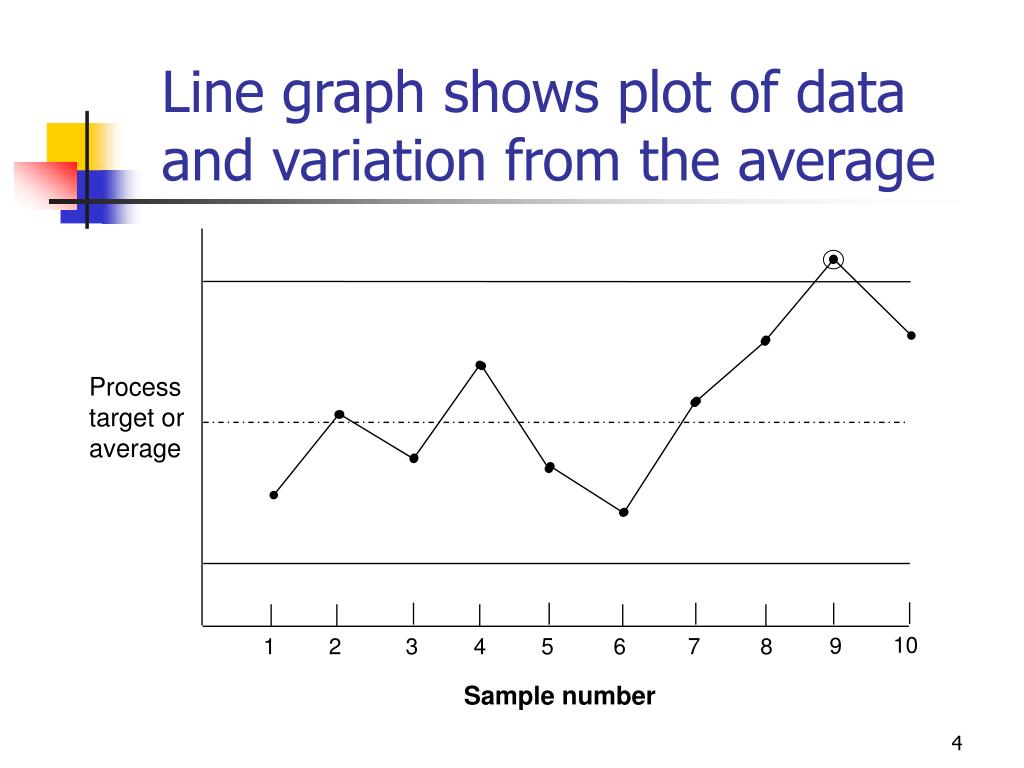 Line graph shows plot of data and variation from the average

Process target or average

1 2 3 4 5 6 7 8 9 10

Sample number

4